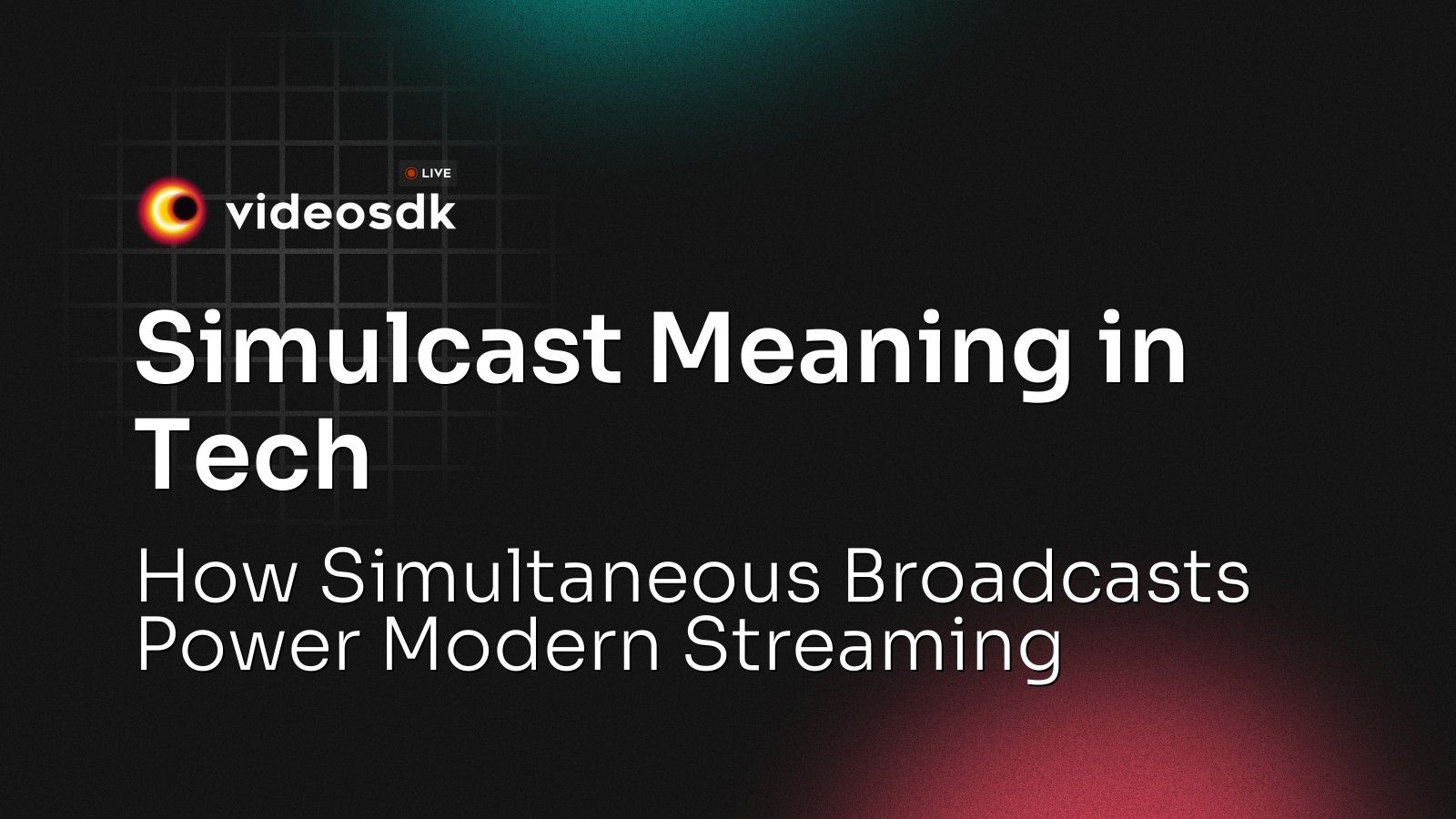 LIVE

videosdk

Simulcast Meaning in Tech

How Simultaneous Broadcasts Power Modern Streaming